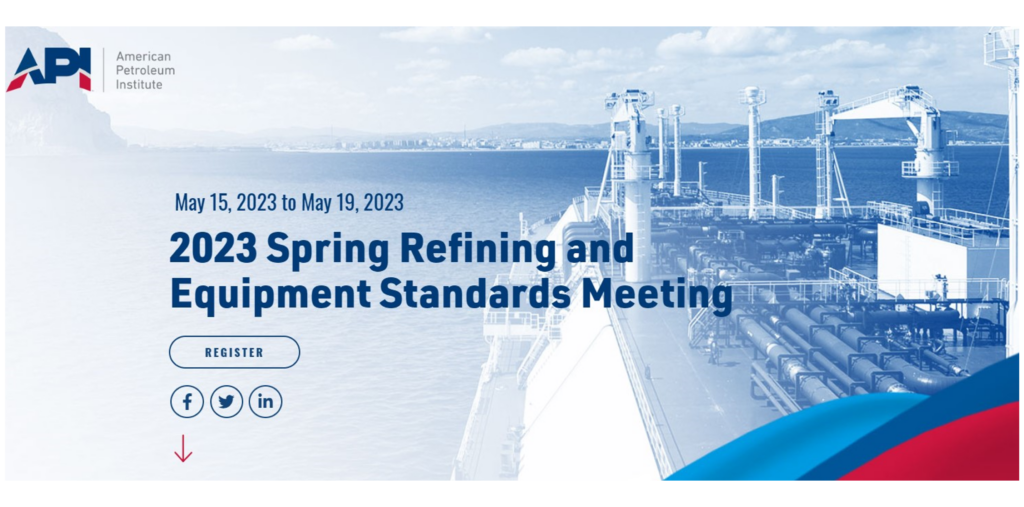 API American Petroleum Institute

May 15, 2023 to May 19, 2023

2023 Spring Refining and Equipment Standards Meeting

REGISTER

f in